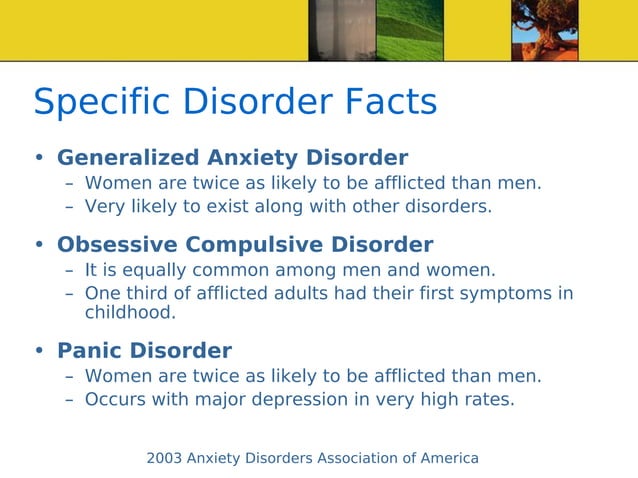 Specific Disorder Facts

• Generalized Anxiety Disorder
– Women are twice as likely to be afflicted than men.
– Very likely to exist along with other disorders.

• Obsessive Compulsive Disorder
– It is equally common among men and women.
– One third of afflicted adults had their first symptoms in childhood.

• Panic Disorder
– Women are twice as likely to be afflicted than men.
– Occurs with major depression in very high rates.

2003 Anxiety Disorders Association of America